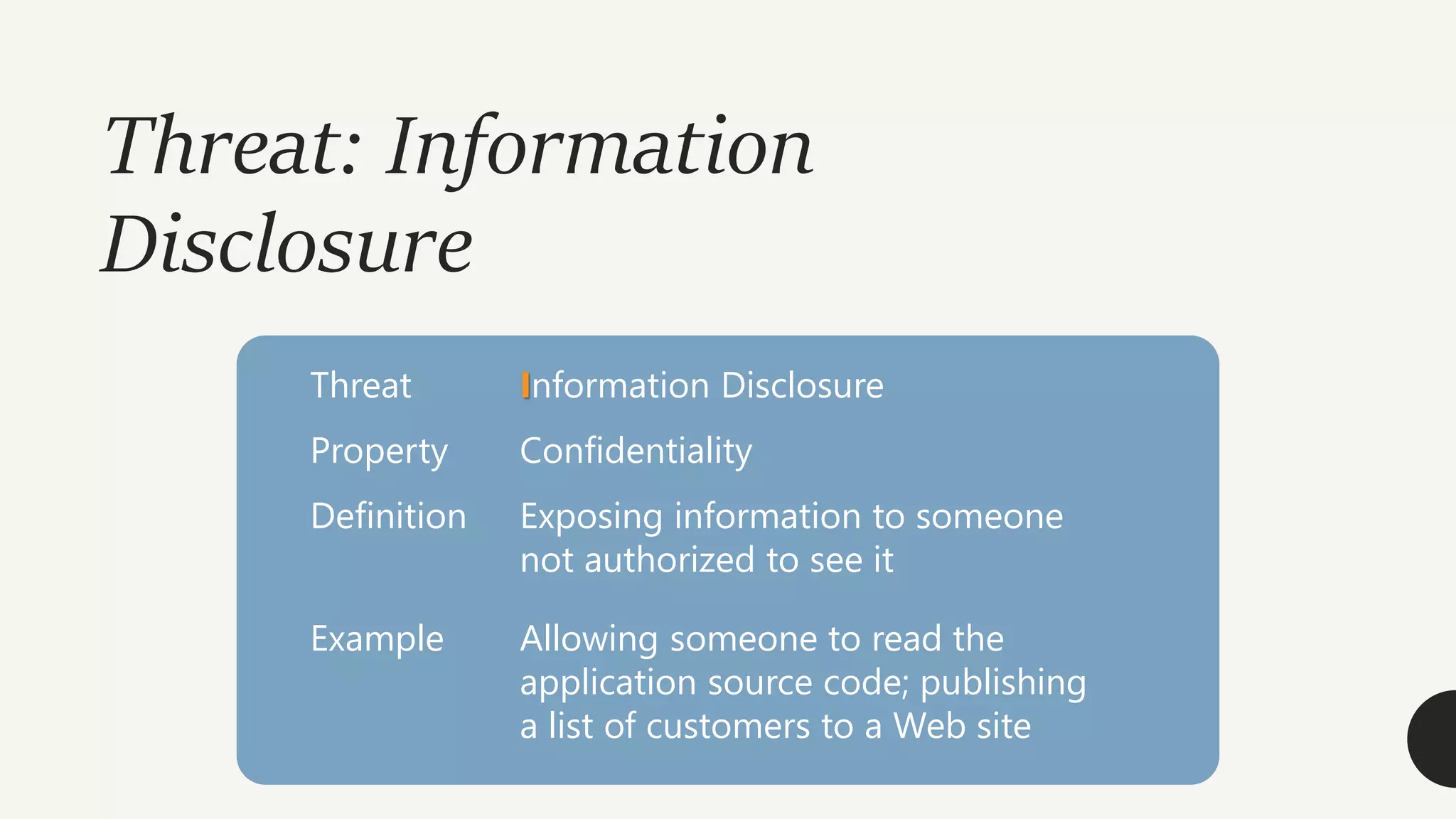 Threat: Information Disclosure

| Threat | Information Disclosure |
|---|---|
| Property | Confidentiality |
| Definition | Exposing information to someone not authorized to see it |
| Example | Allowing someone to read the application source code; publishing a list of customers to a Web site |